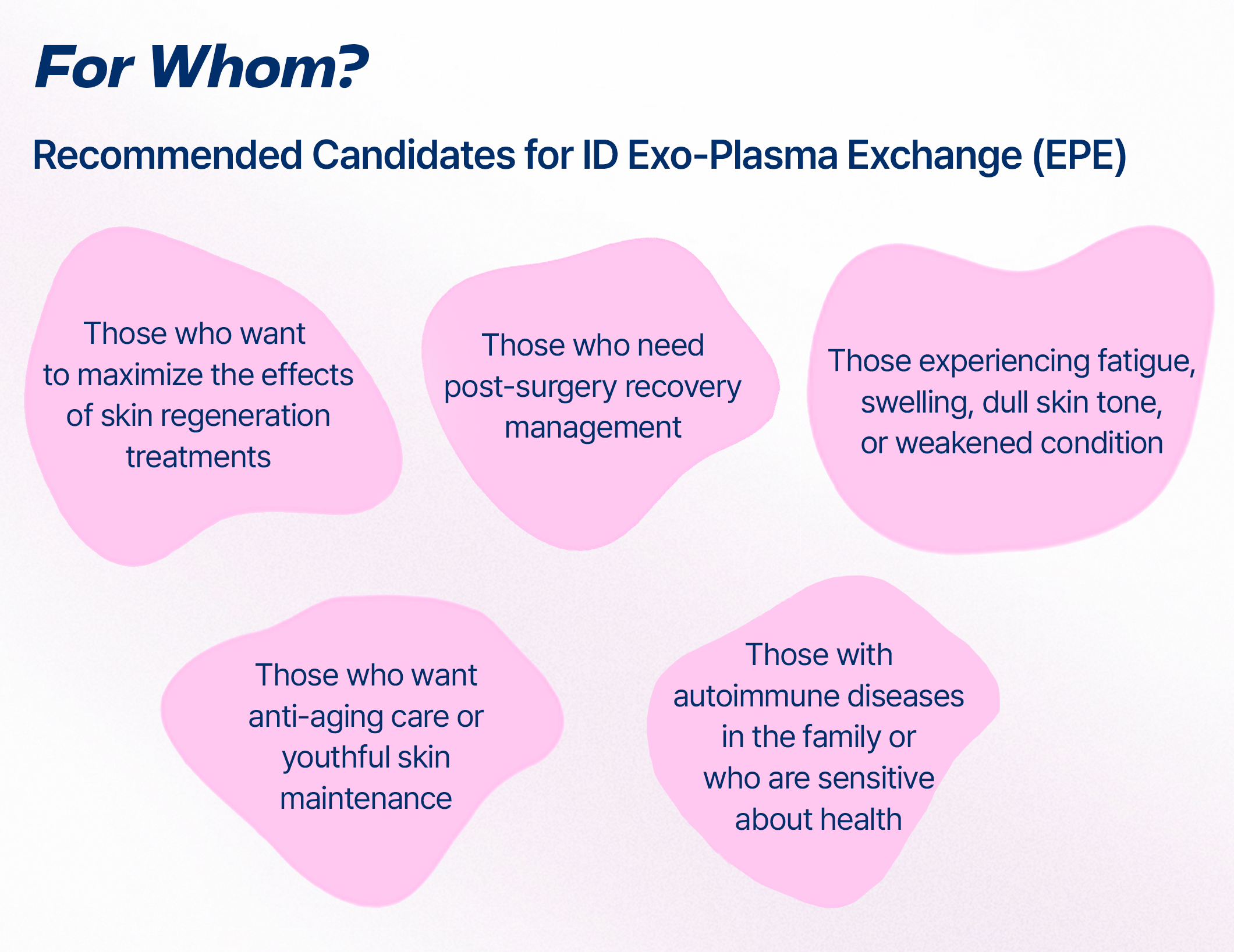 For Whom?

Recommended Candidates for ID Exo-Plasma Exchange (EPE)

Those who want to maximize the effects of skin regeneration treatments

Those who need post-surgery recovery management

Those experiencing fatigue, swelling, dull skin tone, or weakened condition

Those who want anti-aging care or youthful skin maintenance

Those with autoimmune diseases in the family or who are sensitive about health